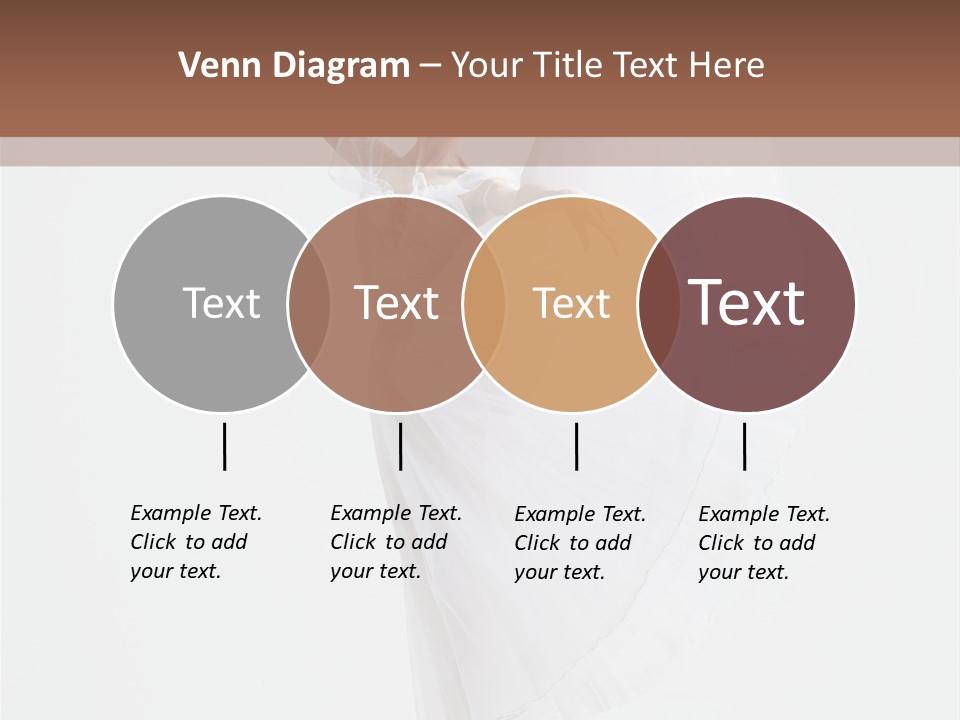 Venn Diagram – Your Title Text Here

Text

Text

Text

Text

Example Text. Click to add your text.

Example Text. Click to add your text.

Example Text. Click to add your text.

Example Text. Click to add your text.